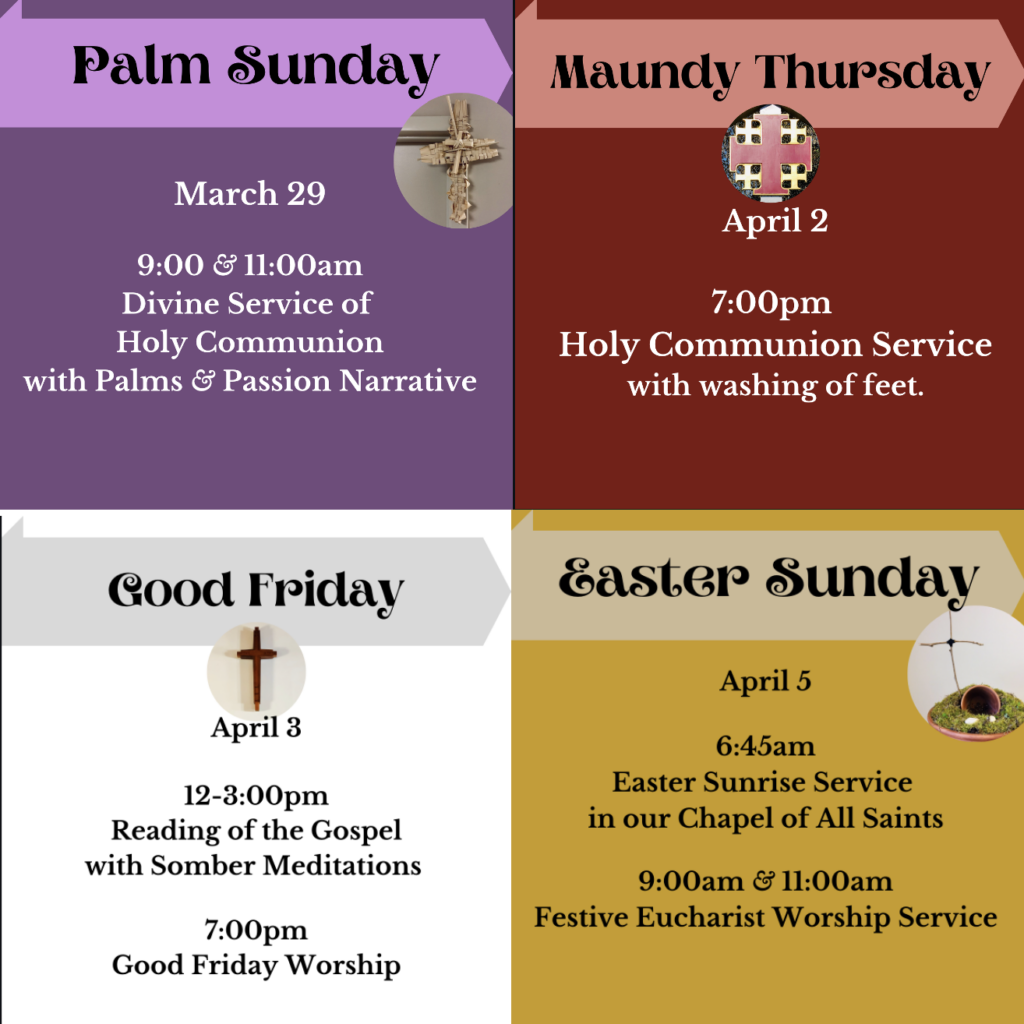 Palm Sunday

March 29

9:00 & 11:00am
Divine Service of
Holy Communion
with Palms & Passion Narrative

Maundy Thursday

April 2

7:00pm
Holy Communion Service
with washing of feet.

Good Friday

April 3

12-3:00pm
Reading of the Gospel
with Somber Meditations

7:00pm
Good Friday Worship

Easter Sunday

April 5

6:45am
Easter Sunrise Service
in our Chapel of All Saints

9:00am & 11:00am
Festive Eucharist Worship Service